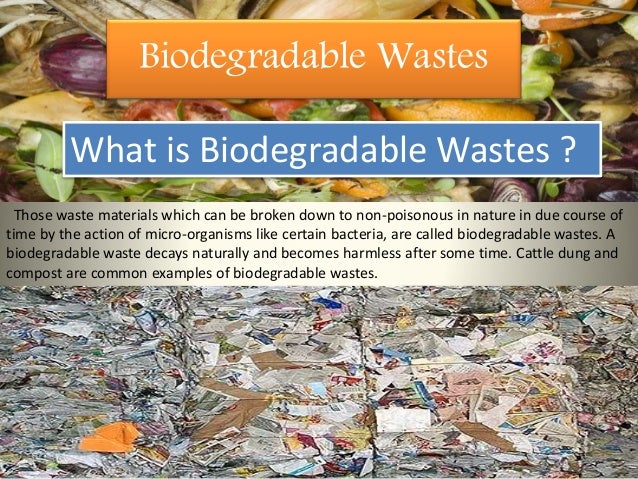 Biodegradable Wastes

What is Biodegradable Wastes ?

Those waste materials which can be broken down to non-poisonous in nature in due course of time by the action of micro-organisms like certain bacteria, are called biodegradable wastes. A biodegradable waste decays naturally and becomes harmless after some time. Cattle dung and compost are common examples of biodegradable wastes.